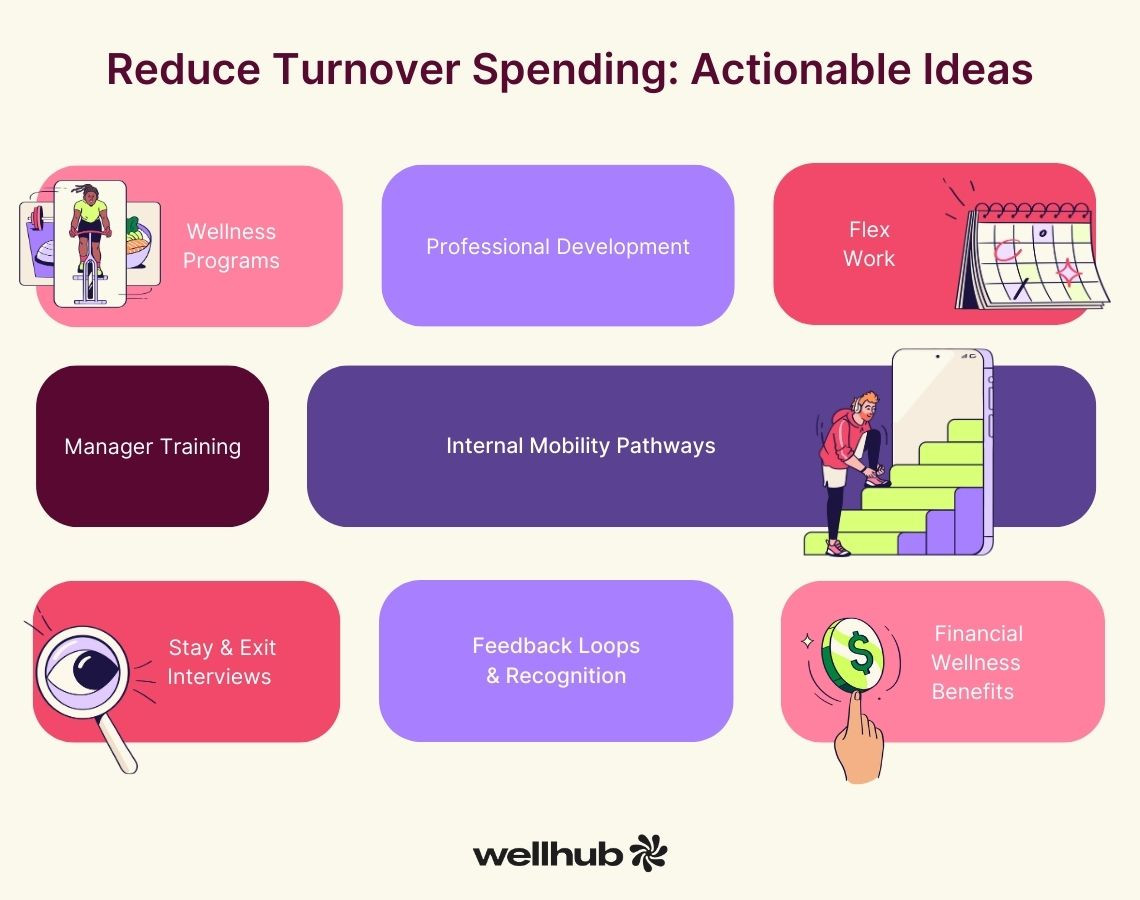 Reduce Turnover Spending: Actionable Ideas

Wellness Programs

Professional Development

Flex Work

Manager Training

Internal Mobility Pathways

Stay & Exit Interviews

Feedback Loops & Recognition

$

Financial Wellness Benefits

wellhub